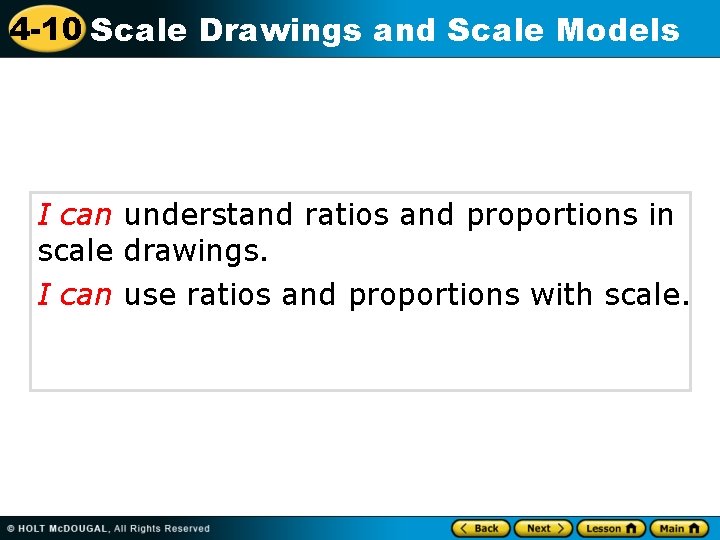 4-10 Scale Drawings and Scale Models

I can understand ratios and proportions in scale drawings.

I can use ratios and proportions with scale.

© HOLT McDOUGAL, All Rights Reserved

Back Next Lesson Main